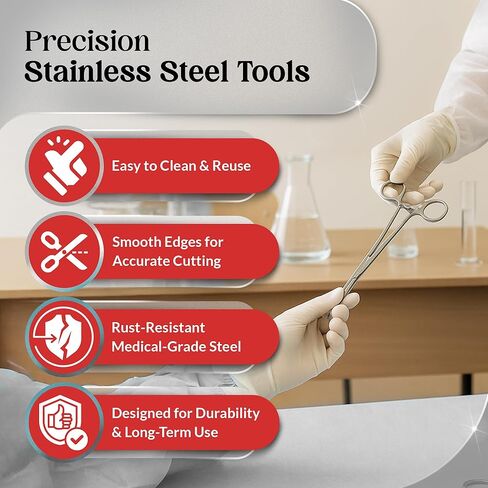 Precision
Stainless Steel Tools

Easy to Clean & Reuse

Smooth Edges for Accurate Cutting

Rust-Resistant Medical-Grade Steel

Designed for Durability & Long-Term Use